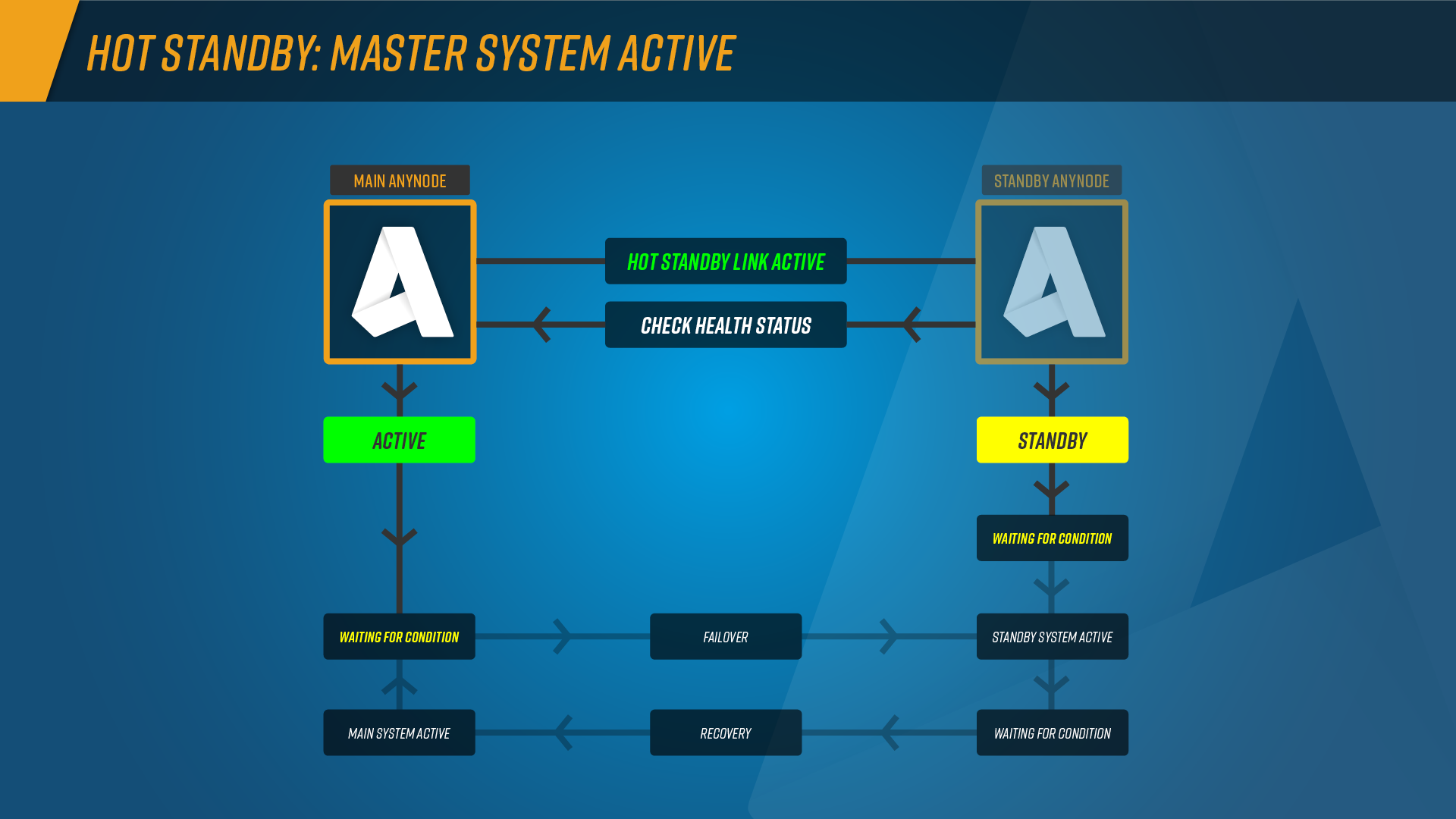 HOT STANDBY: MASTER SYSTEM ACTIVE

MAIN ANYNODE

STANDBY ANYNODE

HOT STANDBY LINK ACTIVE

CHECK HEALTH STATUS

ACTIVE

STANDBY

WAITING FOR CONDITION

WAITING FOR CONDITION

FAILOVER

STANDBY SYSTEM ACTIVE

MAIN SYSTEM ACTIVE

RECOVERY

WAITING FOR CONDITION